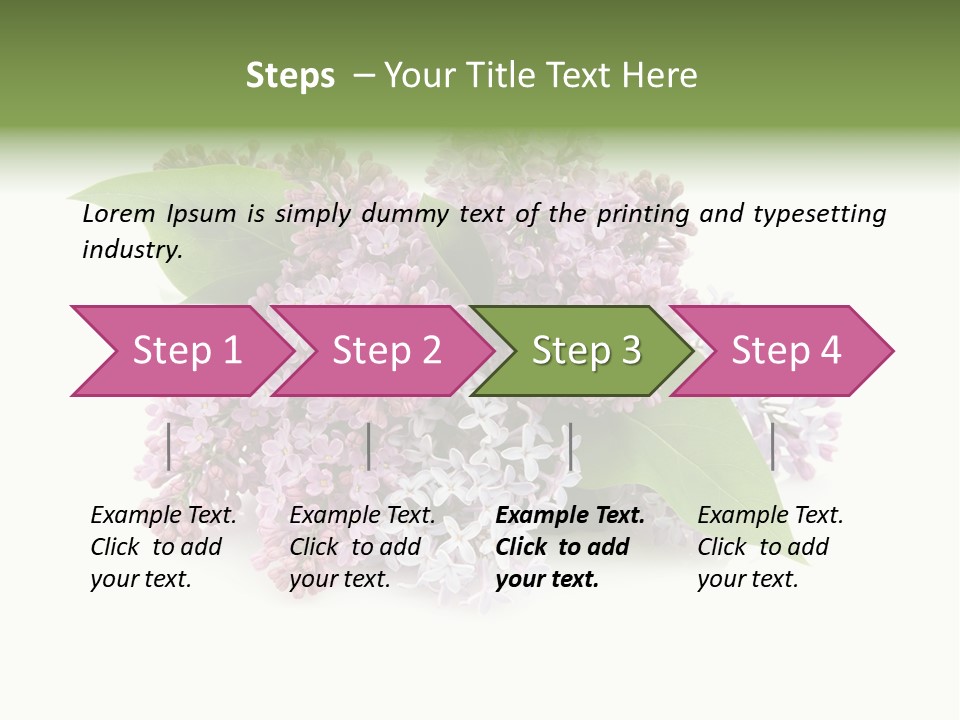 Steps – Your Title Text Here

Lorem Ipsum is simply dummy text of the printing and typesetting industry.

Step 1

Step 2

Step 3

Step 4

Example Text. Click to add your text.

Example Text. Click to add your text.

Example Text. Click to add your text.

Example Text. Click to add your text.